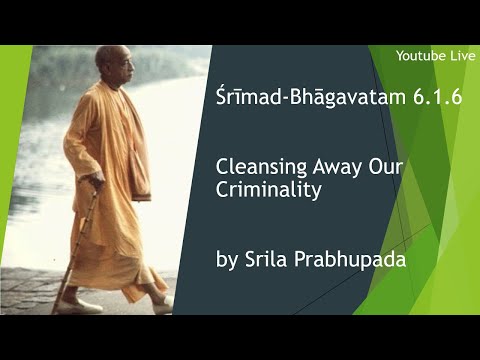 Youtube Live

Śrīmad-Bhāgavatam 6.1.6

Cleansing Away Our Criminality

by Srila Prabhupada